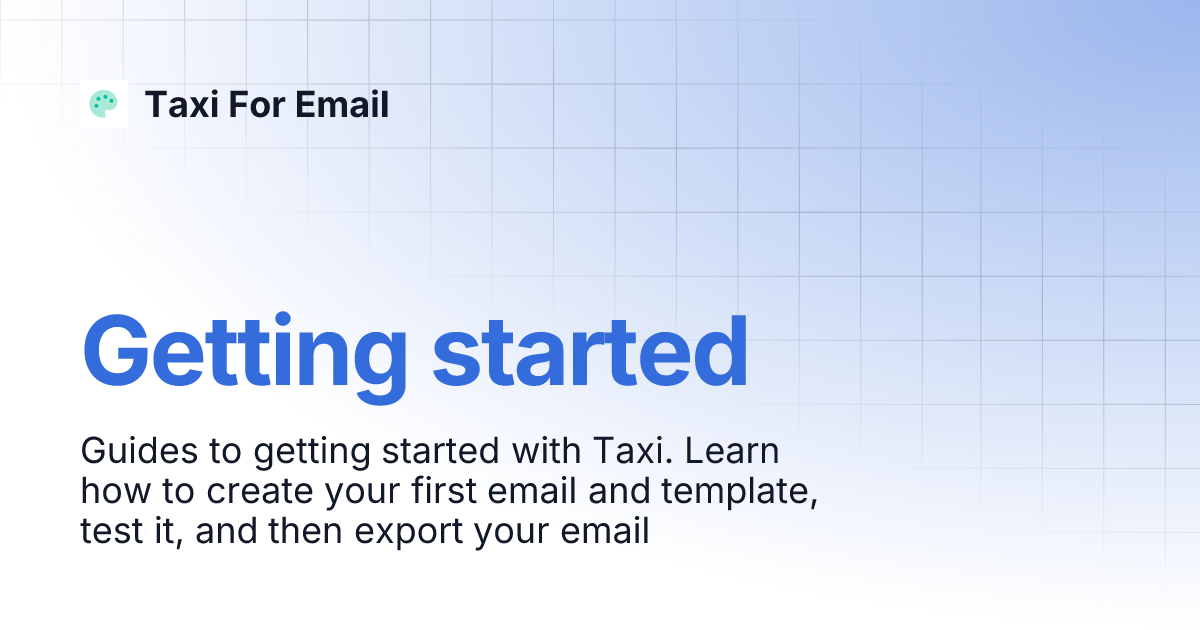 Taxi For Email

Getting started

Guides to getting started with Taxi. Learn how to create your first email and template, test it, and then export your email